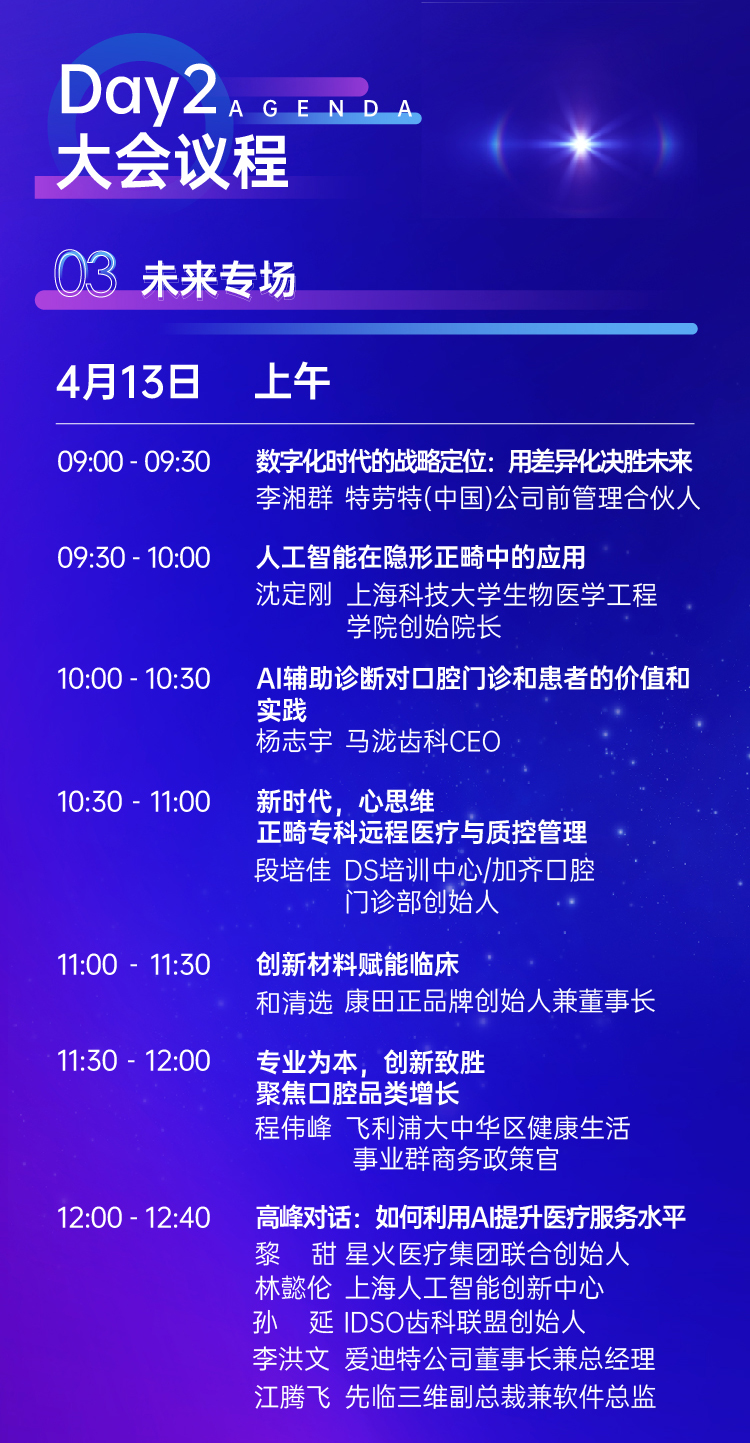 Day2 AGENDA
大会议程

03 未来专场

4月13日 上午

09:00 - 09:30 数字化时代的战略定位：用差异化决胜未来
李湘群 特劳特(中国)公司前管理合伙人

09:30 - 10:00 人工智能在隐形正畸中的应用
沈定刚 上海科技大学生物医学工程学院创始院长

10:00 - 10:30 AI辅助诊断对口腔门诊和患者的价值和实践
杨志宇 马泷齿科CEO

10:30 - 11:00 新时代，心思维
正畸专科远程医疗与质控管理
段培佳 DS培训中心/加齐口腔门诊部创始人

11:00 - 11:30 创新材料赋能临床
和清选 康田正品牌创始人兼董事长

11:30 - 12:00 专业为本，创新致胜
聚焦口腔品类增长
程伟峰 飞利浦大中华区健康生活事业群商务政策官

12:00 - 12:40 高峰对话：如何利用AI提升医疗服务水平
黎 甜 星火医疗集团联合创始人
林懿伦 上海人工智能创新中心
孙 延 IDSO齿科联盟创始人
李洪文 爱迪特公司董事长兼总经理
江腾飞 先临三维副总裁兼软件总监